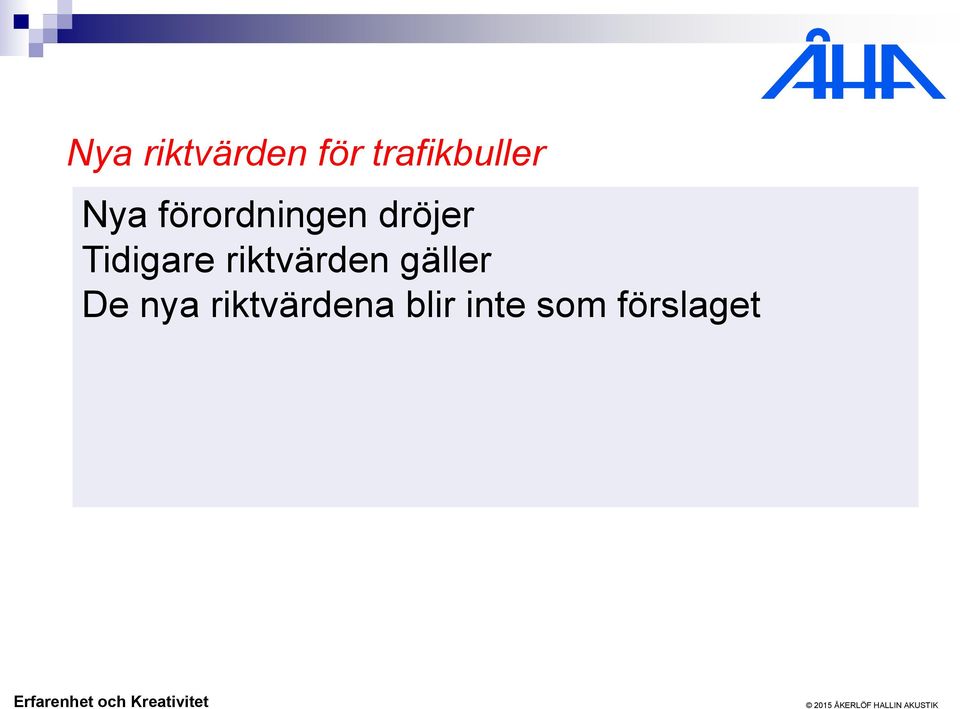 ÅHA

Nya riktvärden för trafikbuller

Nya förordningen dröjer
Tidigare riktvärden gäller
De nya riktvärdena blir inte som förslaget

Erfarenhet och Kreativitet

© 2015 ÅKERLÖF HALLIN AKUSTIK